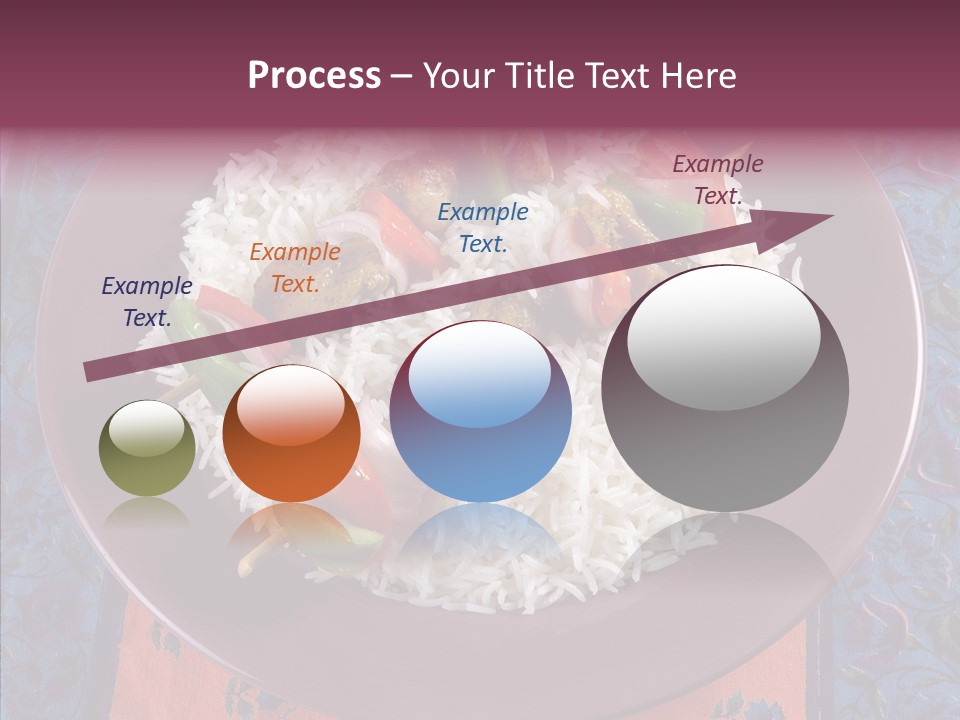 Process – Your Title Text Here

Example Text.

Example Text.

Example Text.

Example Text.